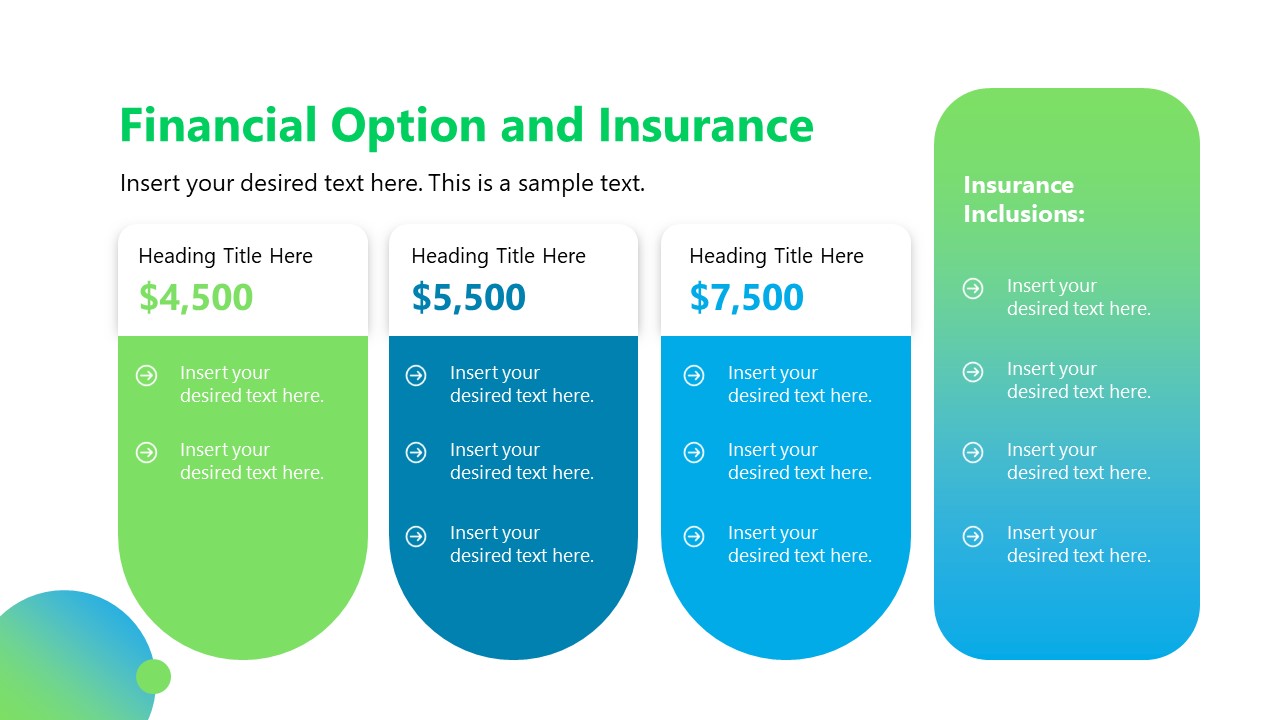 Financial Option and Insurance

Insert your desired text here. This is a sample text.

Heading Title Here
$4,500

Insert your desired text here.

Insert your desired text here.

Heading Title Here
$5,500

Insert your desired text here.

Insert your desired text here.

Insert your desired text here.

Heading Title Here
$7,500

Insert your desired text here.

Insert your desired text here.

Insert your desired text here.

Insurance Inclusions:

Insert your desired text here.

Insert your desired text here.

Insert your desired text here.

Insert your desired text here.